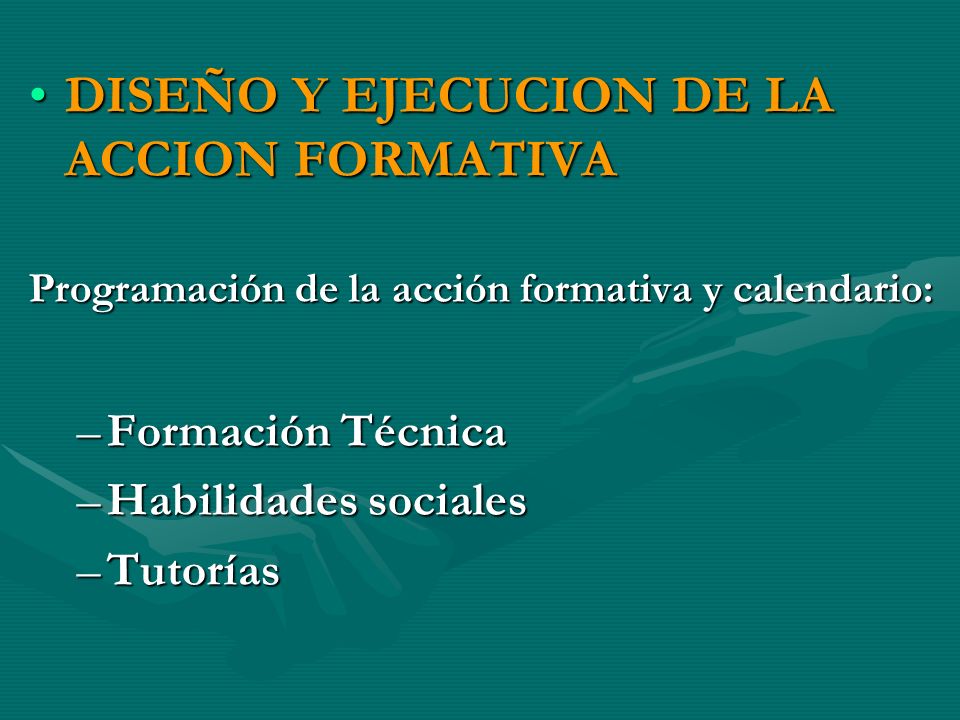 • DISEÑO Y EJECUCION DE LA ACCION FORMATIVA

Programación de la acción formativa y calendario:

– Formación Técnica
– Habilidades sociales
– Tutorías